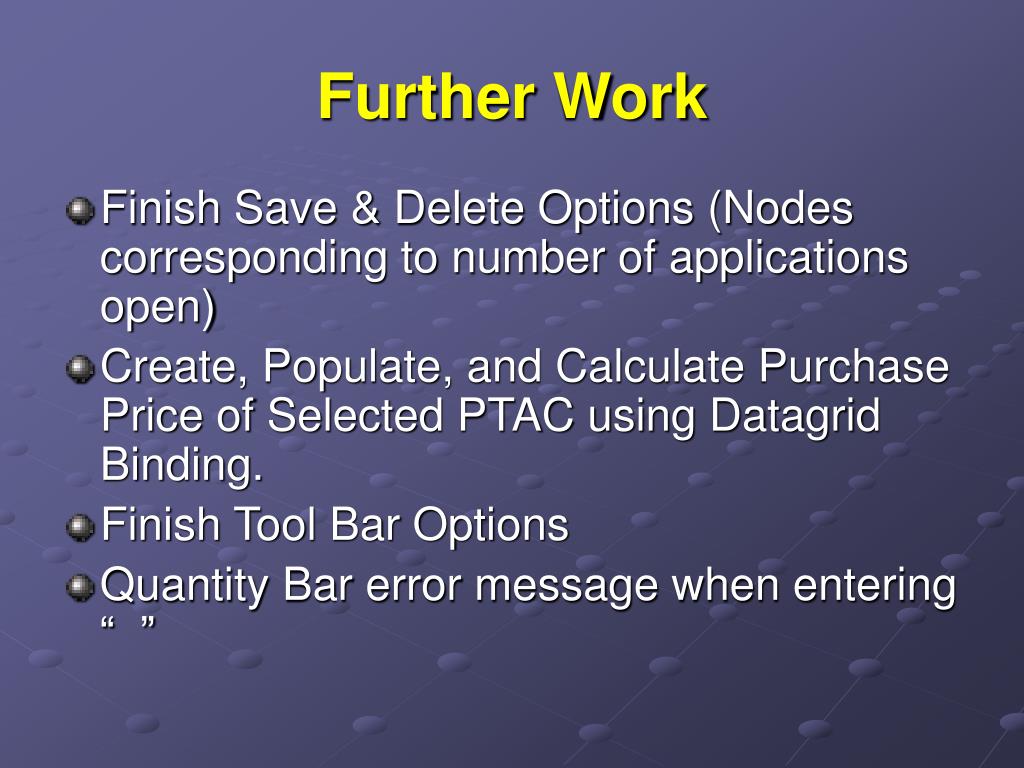 Further Work

Finish Save & Delete Options (Nodes corresponding to number of applications open)

Create, Populate, and Calculate Purchase Price of Selected PTAC using Datagrid Binding.

Finish Tool Bar Options

Quantity Bar error message when entering “ ”